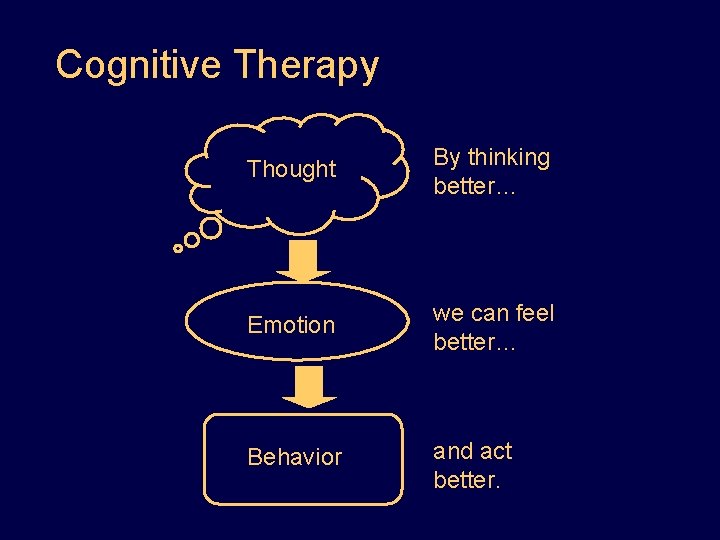 Cognitive Therapy

Thought

By thinking better…

Emotion

we can feel better…

Behavior

and act better.